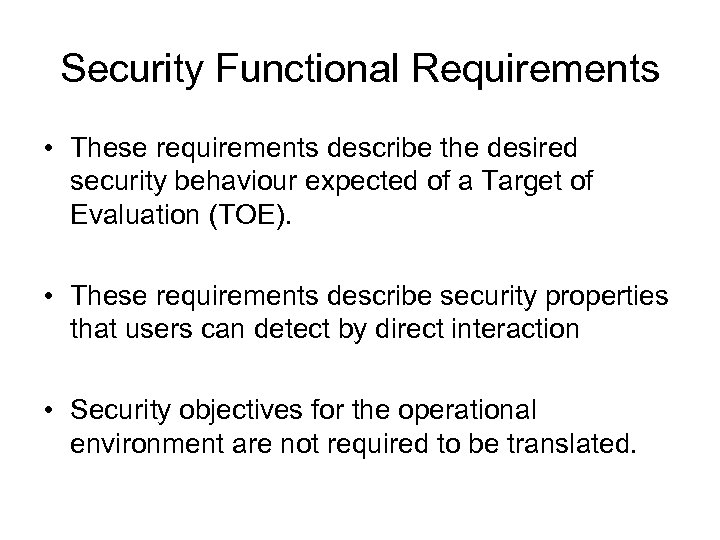 Security Functional Requirements

• These requirements describe the desired security behaviour expected of a Target of Evaluation (TOE).

• These requirements describe security properties that users can detect by direct interaction

• Security objectives for the operational environment are not required to be translated.